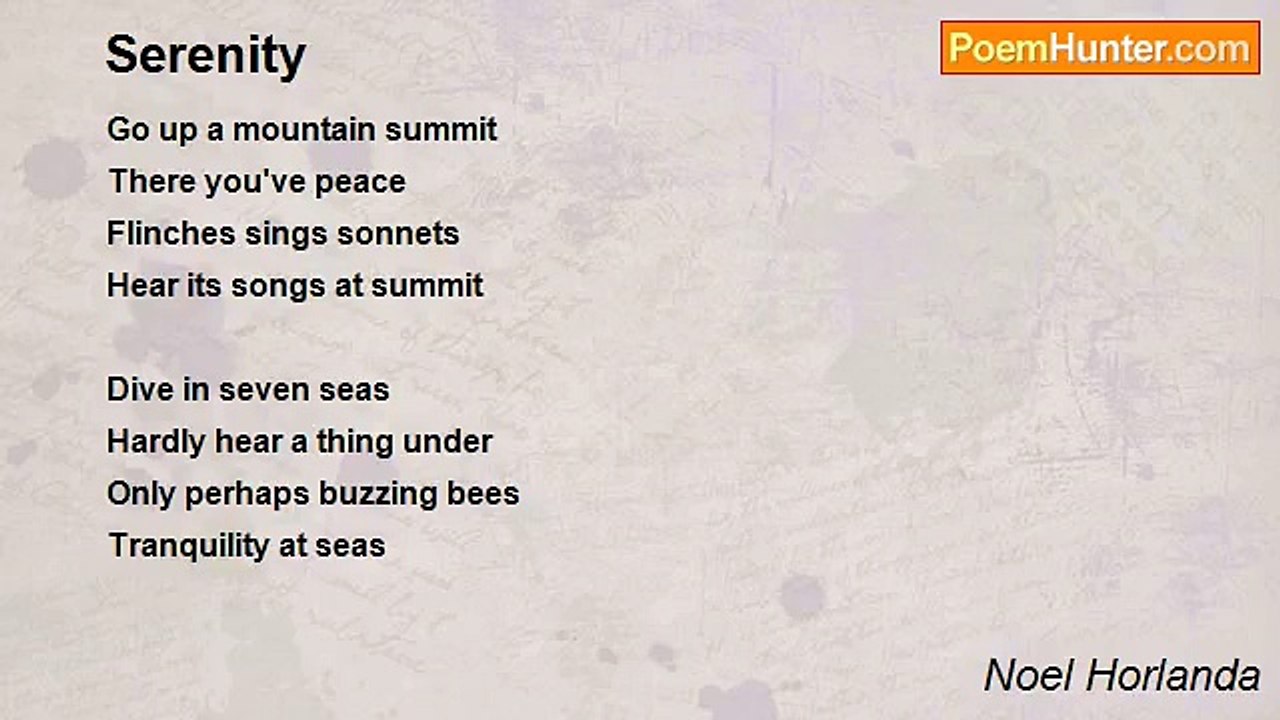 Serenity

PoemHunter.com

Go up a mountain summit
There you've peace
Flinches sings sonnets
Hear its songs at summit

Dive in seven seas
Hardly hear a thing under
Only perhaps buzzing bees
Tranquility at seas

Noel Horlanda